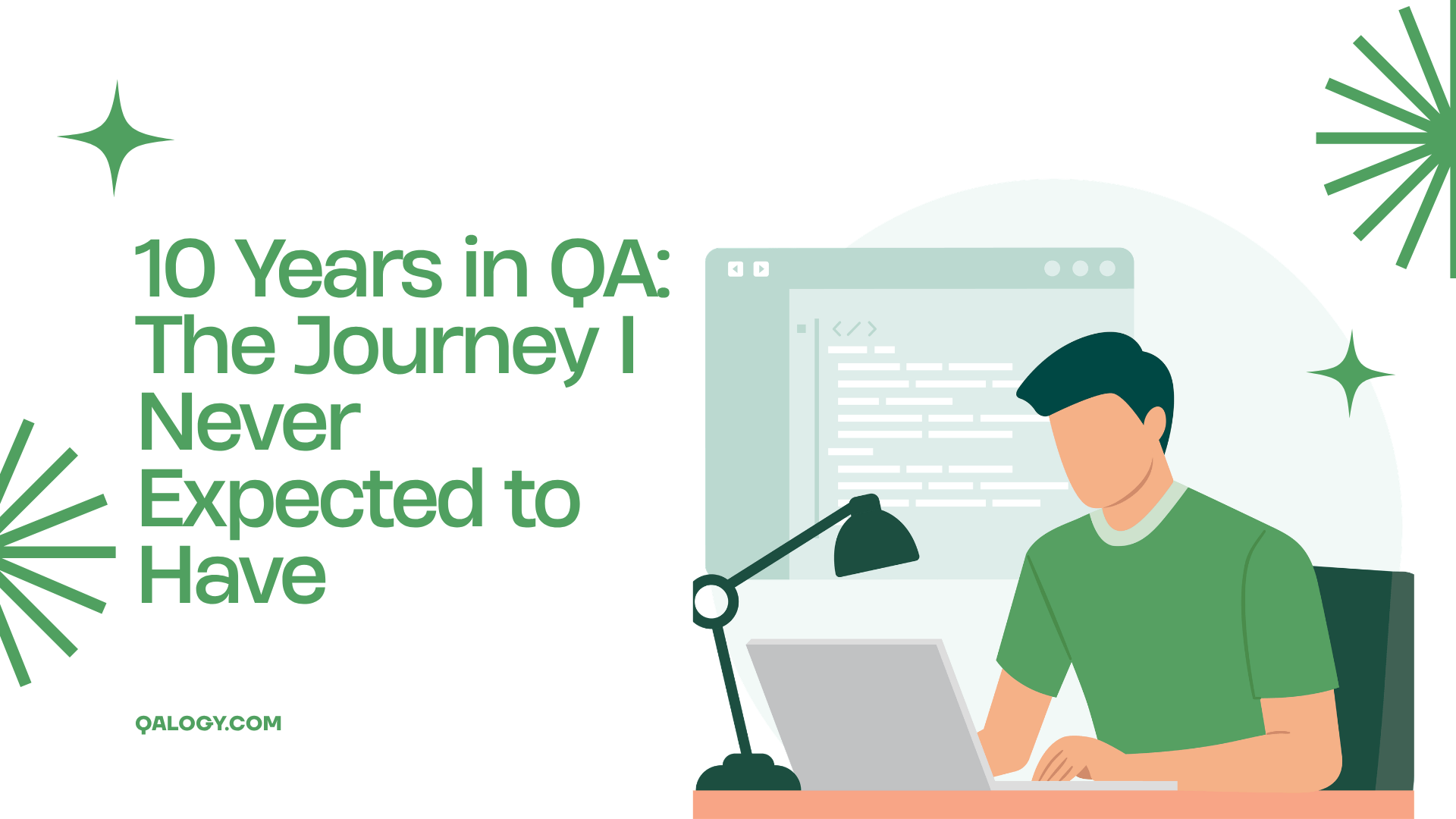 10 Years in QA: The Journey I Never Expected to Have

QALOGY.COM